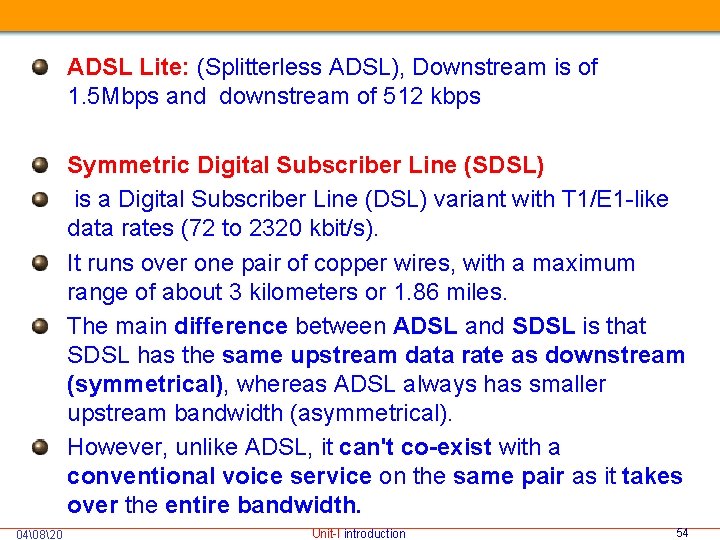 ADSL Lite: (Splitterless ADSL), Downstream is of 1.5Mbps and downstream of 512 kbps

Symmetric Digital Subscriber Line (SDSL)

is a Digital Subscriber Line (DSL) variant with T1/E1-like data rates (72 to 2320 kbit/s).

It runs over one pair of copper wires, with a maximum range of about 3 kilometers or 1.86 miles.

The main difference between ADSL and SDSL is that SDSL has the same upstream data rate as downstream (symmetrical), whereas ADSL always has smaller upstream bandwidth (asymmetrical).

However, unlike ADSL, it can't co-exist with a conventional voice service on the same pair as it takes over the entire bandwidth.

04\08\20 Unit-I introduction 54